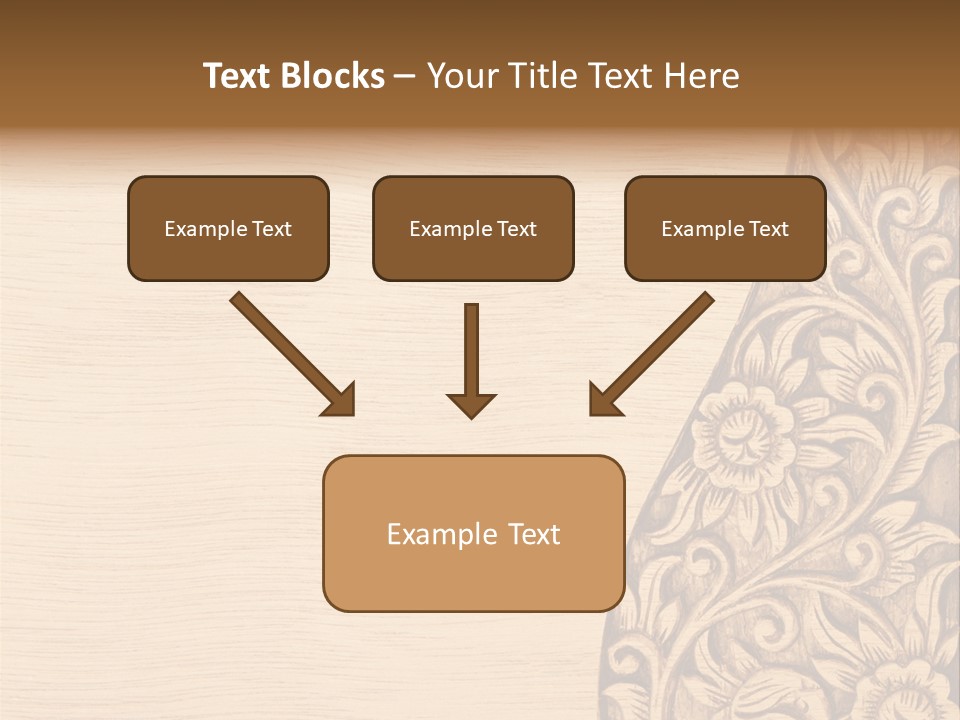 Text Blocks – Your Title Text Here

Example Text

Example Text

Example Text

Example Text